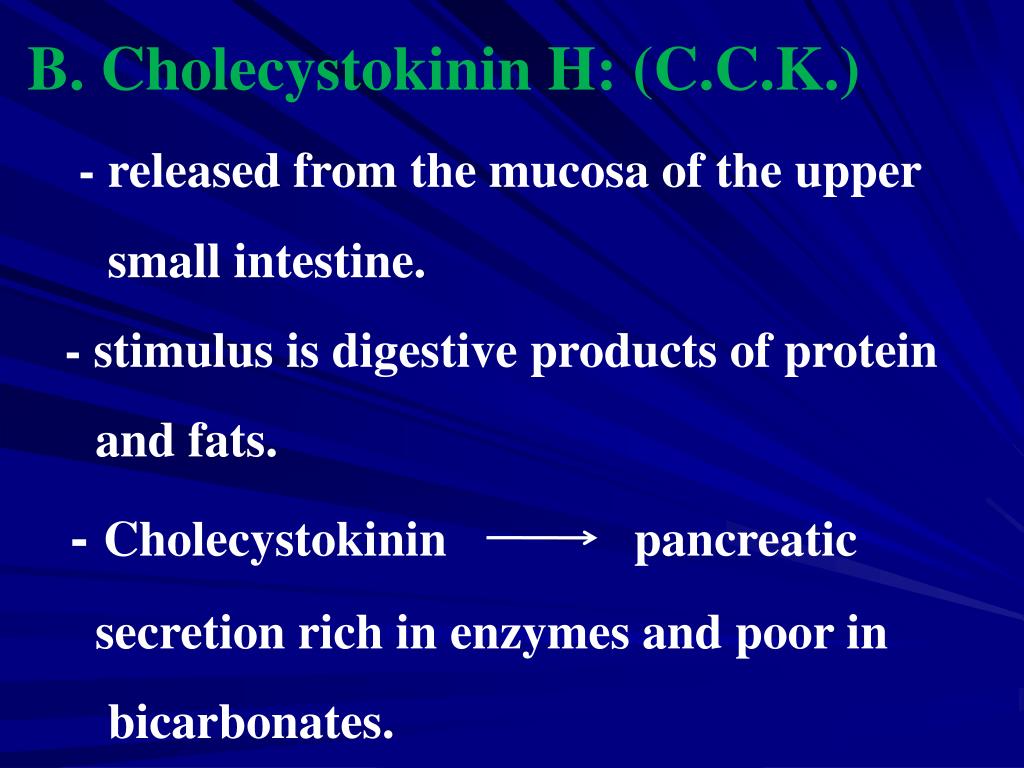 B. Cholecystokinin H: (C.C.K.)

- released from the mucosa of the upper small intestine.

- stimulus is digestive products of protein and fats.

- Cholecystokinin $\longrightarrow$ pancreatic secretion rich in enzymes and poor in bicarbonates.